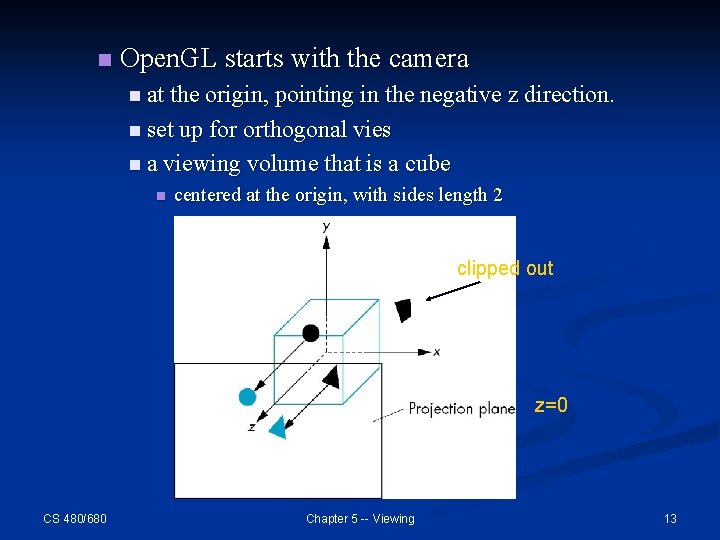 OpenGL starts with the camera

at the origin, pointing in the negative z direction.

set up for orthogonal vies

a viewing volume that is a cube

centered at the origin, with sides length 2

y

clipped out

x

z

Projection plane

z=0

CS 480/680

Chapter 5 -- Viewing

13